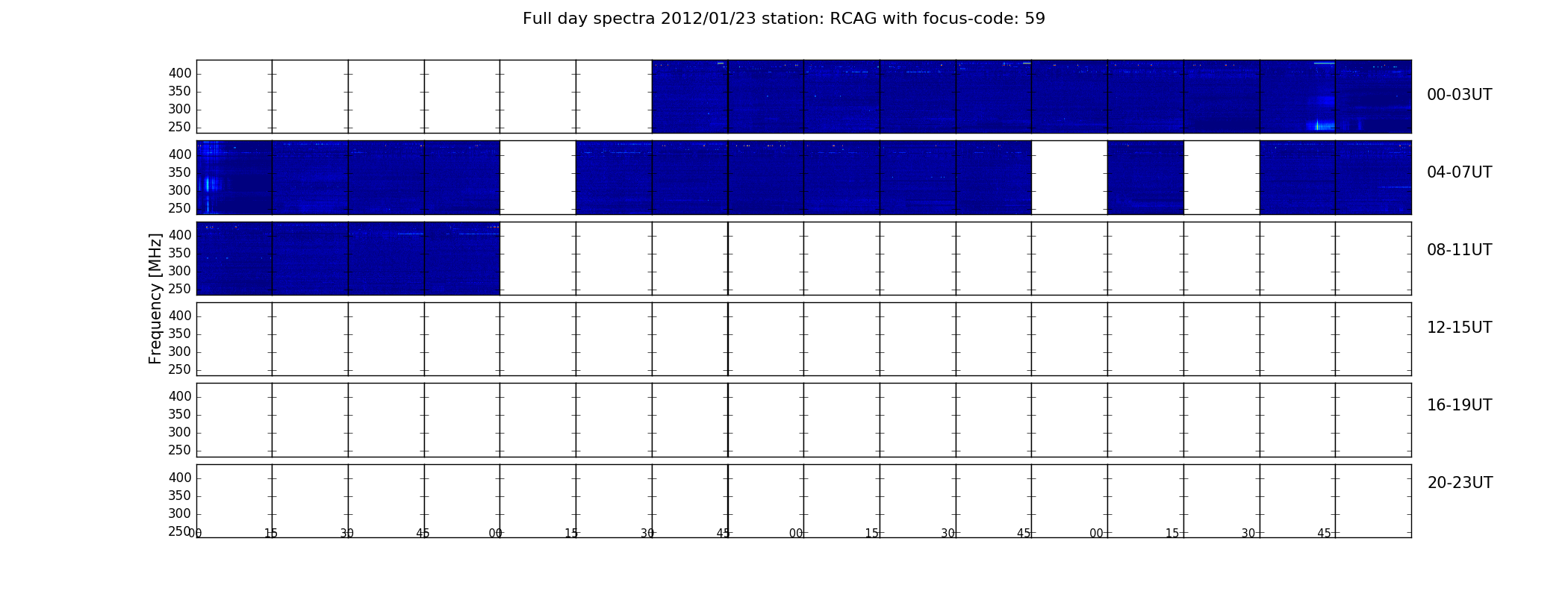 Full day spectra 2012/01/23 station: RCAG with focus-code: 59

Frequency [MHz]

400
350
300
250
00-03UT

400
350
300
250
04-07UT

400
350
300
250
08-11UT

400
350
300
250
12-15UT

400
350
300
250
16-19UT

400
350
300
250
20-23UT

00 15 30 45 00 15 30 45 00 15 30 45 00 15 30 45